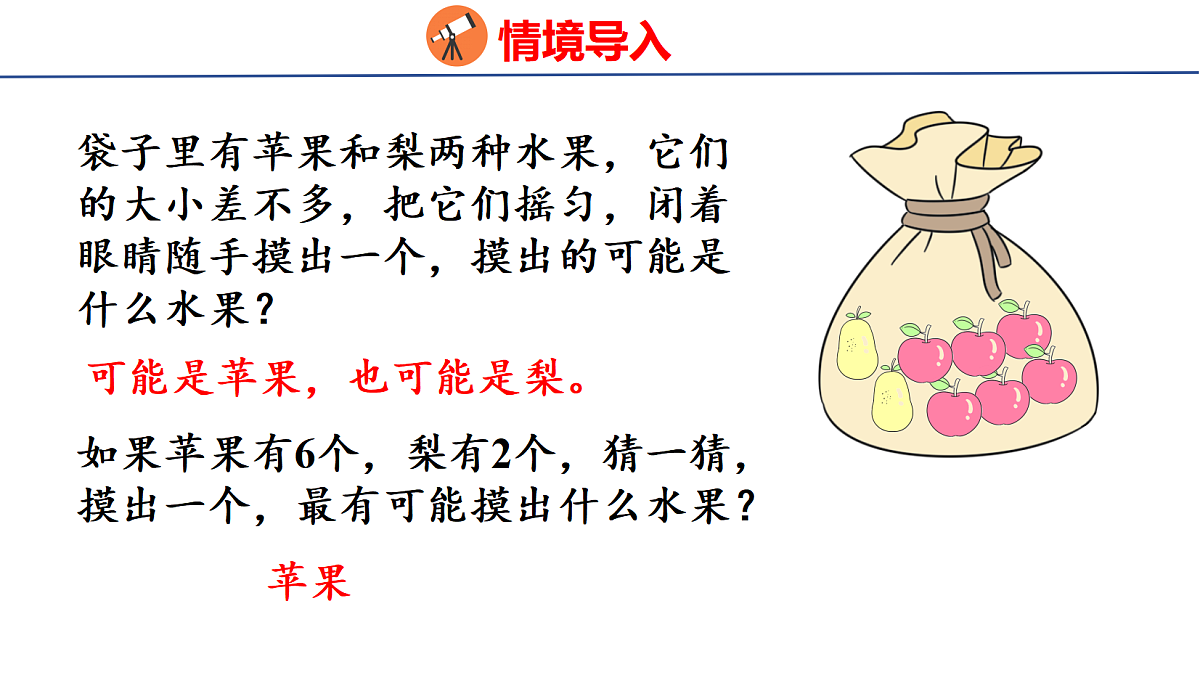 情境导入

袋子里有苹果和梨两种水果，它们的大小差不多，把它们摇匀，闭着眼睛随手摸出一个，摸出的可能是什么水果？

可能是苹果，也可能是梨。

如果苹果有6个，梨有2个，猜一猜，摸出一个，最有可能摸出什么水果？

苹果